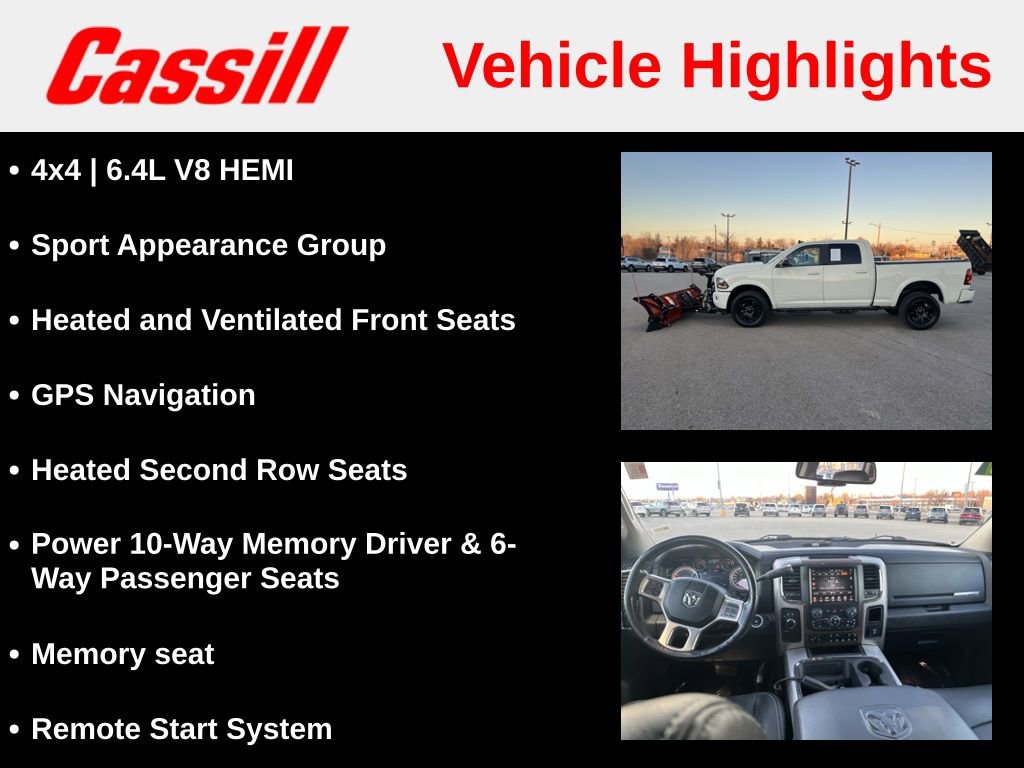 Cassill

Vehicle Highlights

• 4x4 | 6.4L V8 HEMI

• Sport Appearance Group

• Heated and Ventilated Front Seats

• GPS Navigation

• Heated Second Row Seats

• Power 10-Way Memory Driver & 6-Way Passenger Seats

• Memory seat

• Remote Start System